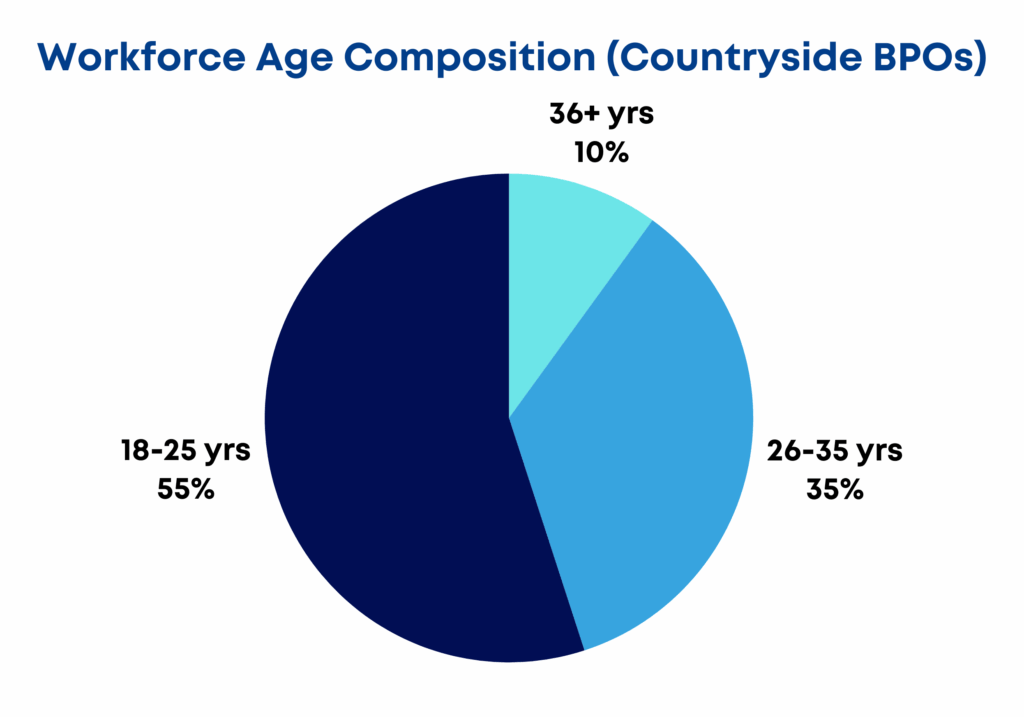 Workforce Age Composition (Countryside BPOs)

36+ yrs
10%

18-25 yrs
55%

26-35 yrs
35%